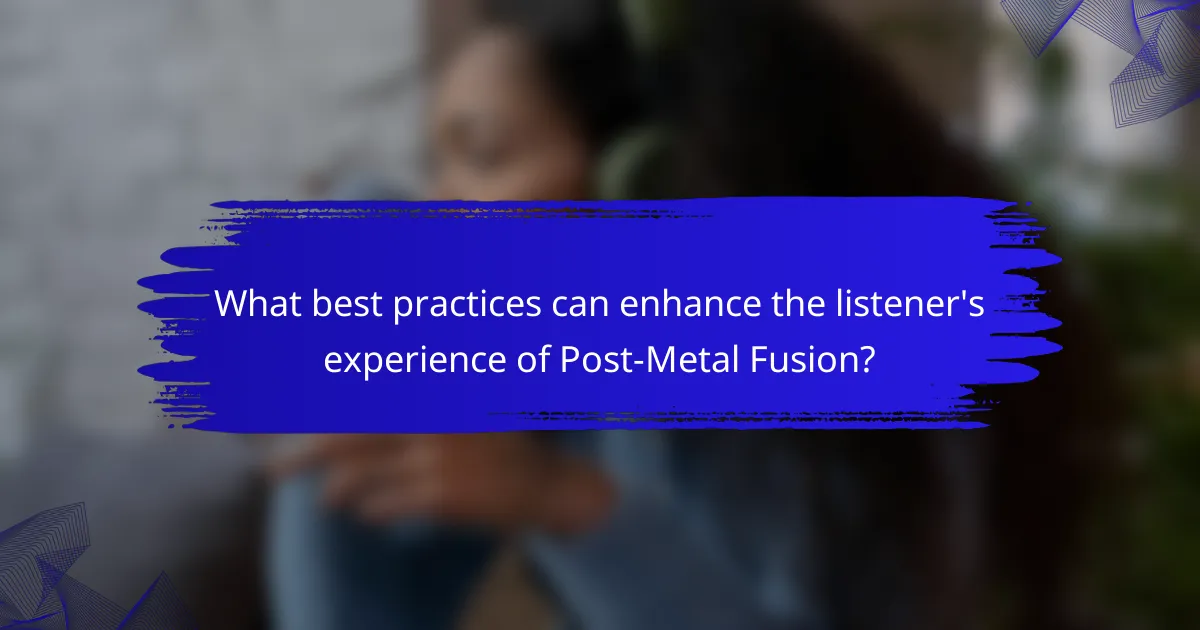 What best practices can enhance the listener's experience of Post-Metal Fusion?